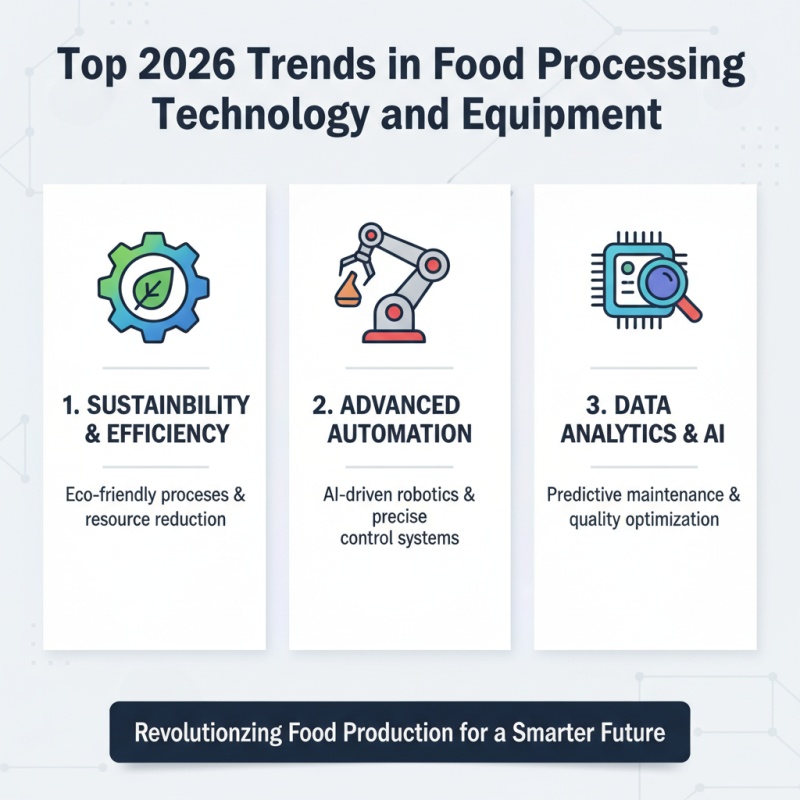 Top 2026 Trends in Food Processing Technology and Equipment

1. SUSTAINBILITY & EFFICIENCY

Eco-friendly proceses & resource reduction

2. ADVANCED AUTOMATION

AI-driven robotics & precise control systems

3. DATA ANALYTICS & AI

Predictive maintenance & quality optimization

Revolutionzing Food Production for a Smarter Future